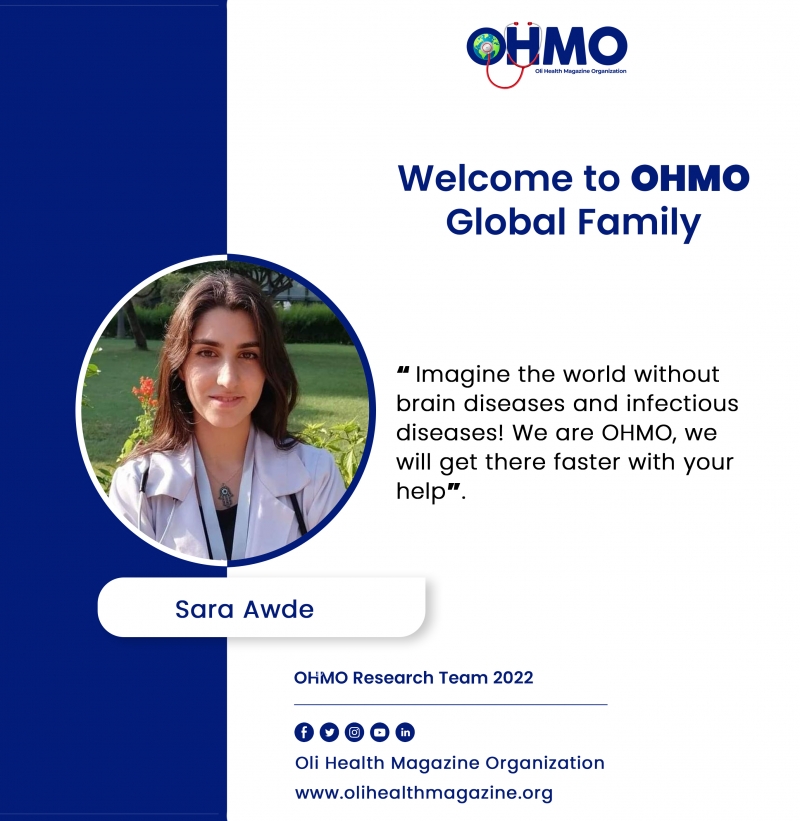 OHMO
Oli Health Magazine Organization

Welcome to OHMO Global Family

" Imagine the world without brain diseases and infectious diseases! We are OHMO, we will get there faster with your help".

Sara Awde

OHMO Research Team 2022

Oli Health Magazine Organization
www.olihealthmagazine.org